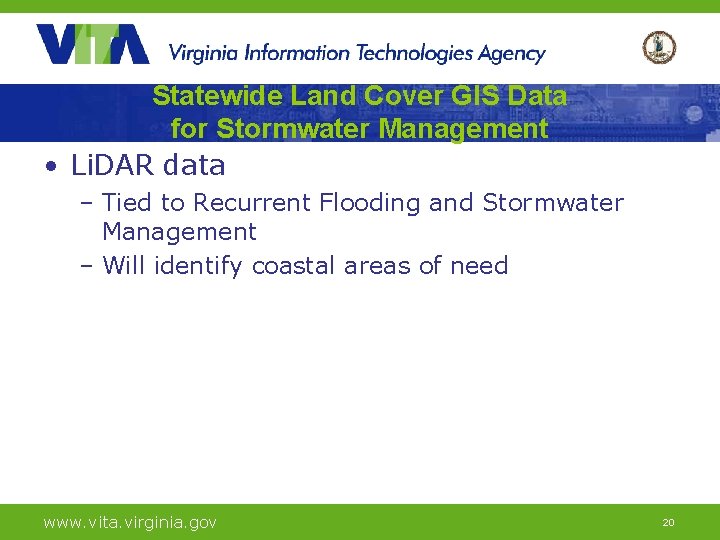 VITA Virginia Information Technologies Agency

Statewide Land Cover GIS Data for Stormwater Management

• LiDAR data
  – Tied to Recurrent Flooding and Stormwater Management
  – Will identify coastal areas of need

www.vita.virginia.gov

20